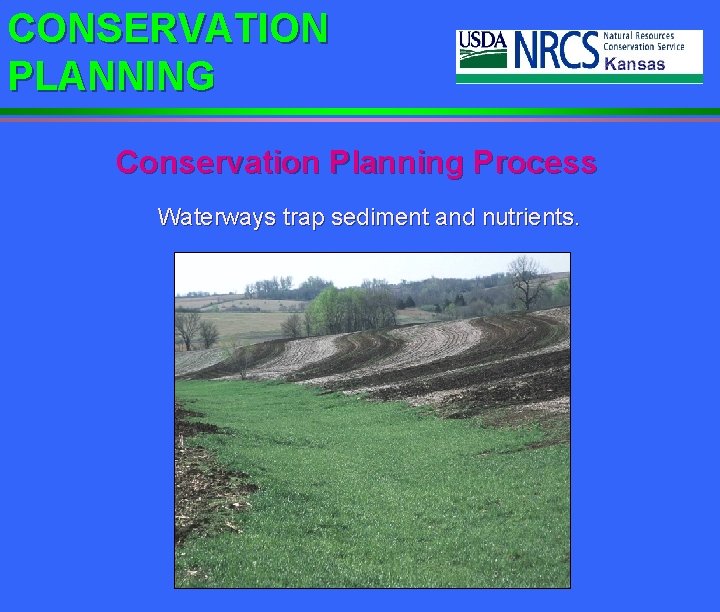 CONSERVATION PLANNING

USDA NRCS Natural Resources Conservation Service Kansas

Conservation Planning Process

Waterways trap sediment and nutrients.